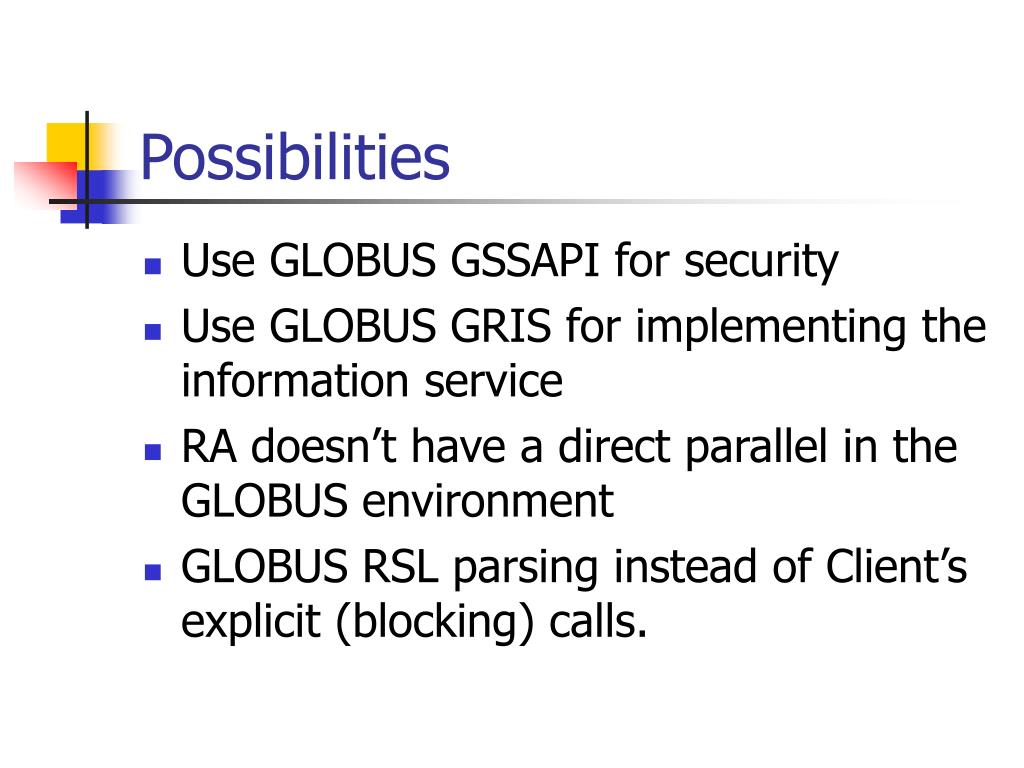 Possibilities

- Use GLOBUS GSSAPI for security
- Use GLOBUS GRIS for implementing the information service
- RA doesn’t have a direct parallel in the GLOBUS environment
- GLOBUS RSL parsing instead of Client’s explicit (blocking) calls.